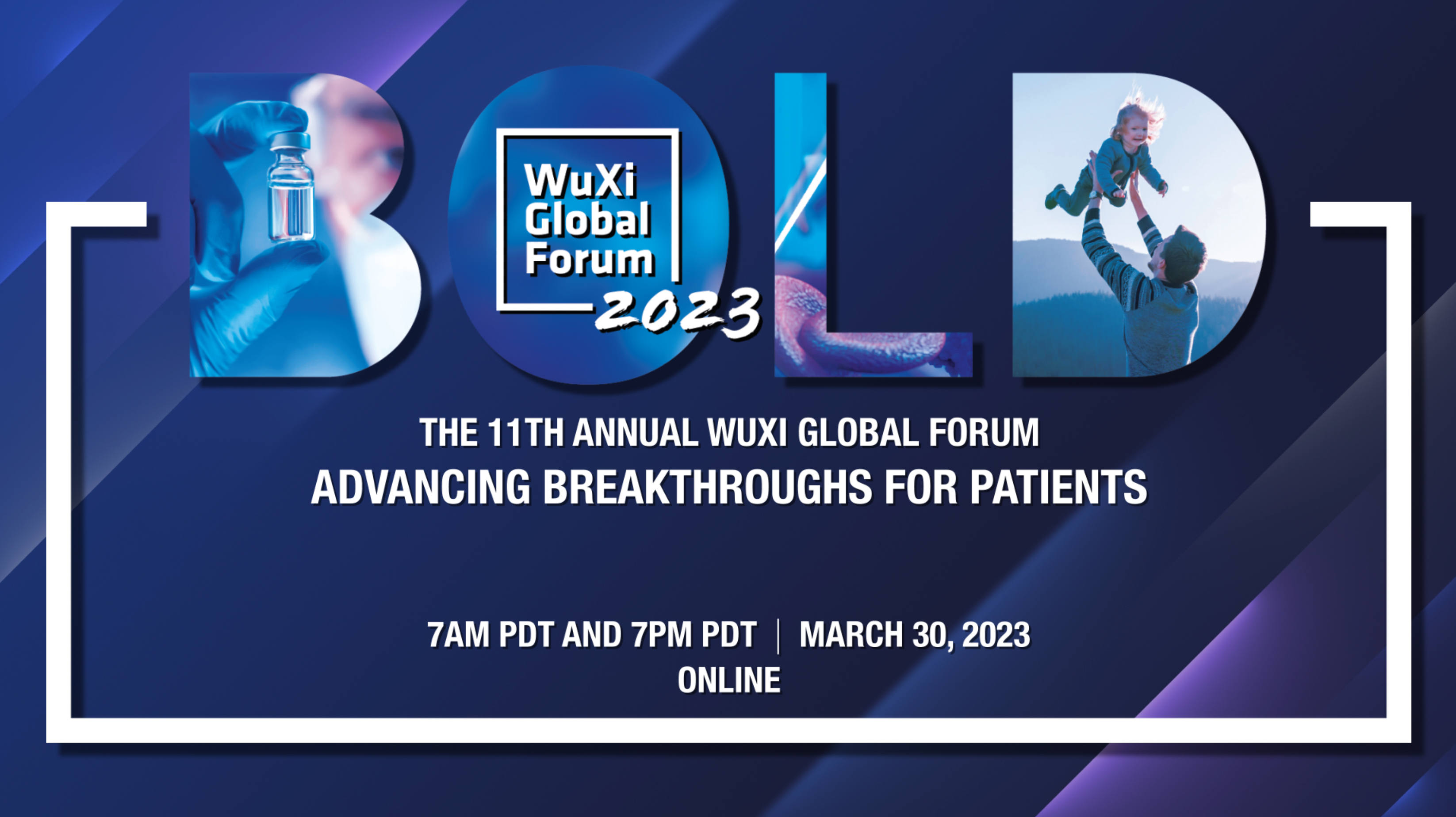 BOLD

WuXi Global Forum 2023

THE 11TH ANNUAL WUXI GLOBAL FORUM
ADVANCING BREAKTHROUGHS FOR PATIENTS

7AM PDT AND 7PM PDT | MARCH 30, 2023
ONLINE